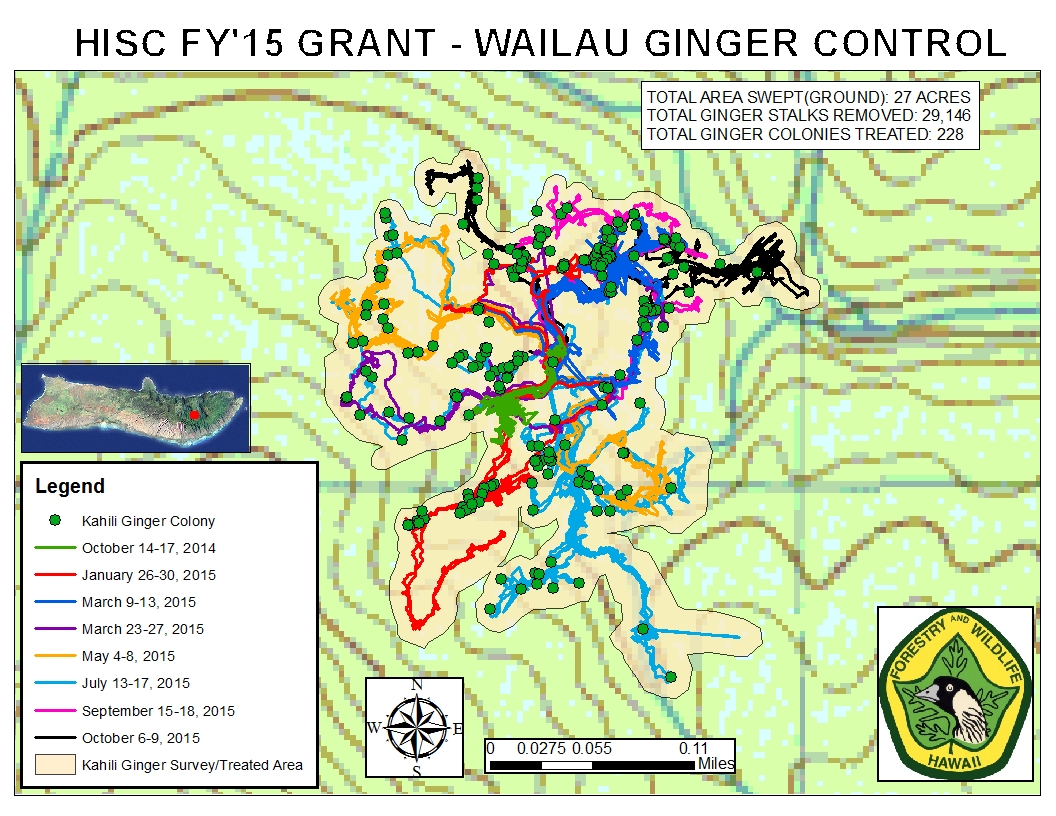 HISC FY'15 GRANT - WAILAU GINGER CONTROL

TOTAL AREA SWEPT(GROUND): 27 ACRES
TOTAL GINGER STALKS REMOVED: 29,146
TOTAL GINGER COLONIES TREATED: 228

Legend
Kahili Ginger Colony
October 14-17, 2014
January 26-30, 2015
March 9-13, 2015
March 23-27, 2015
May 4-8, 2015
July 13-17, 2015
September 15-18, 2015
October 6-9, 2015
Kahili Ginger Survey/Treated Area

N
W E
S

0 0.0275 0.055 0.11
Miles

FORESTRY AND WILDLIFE
HAWAII